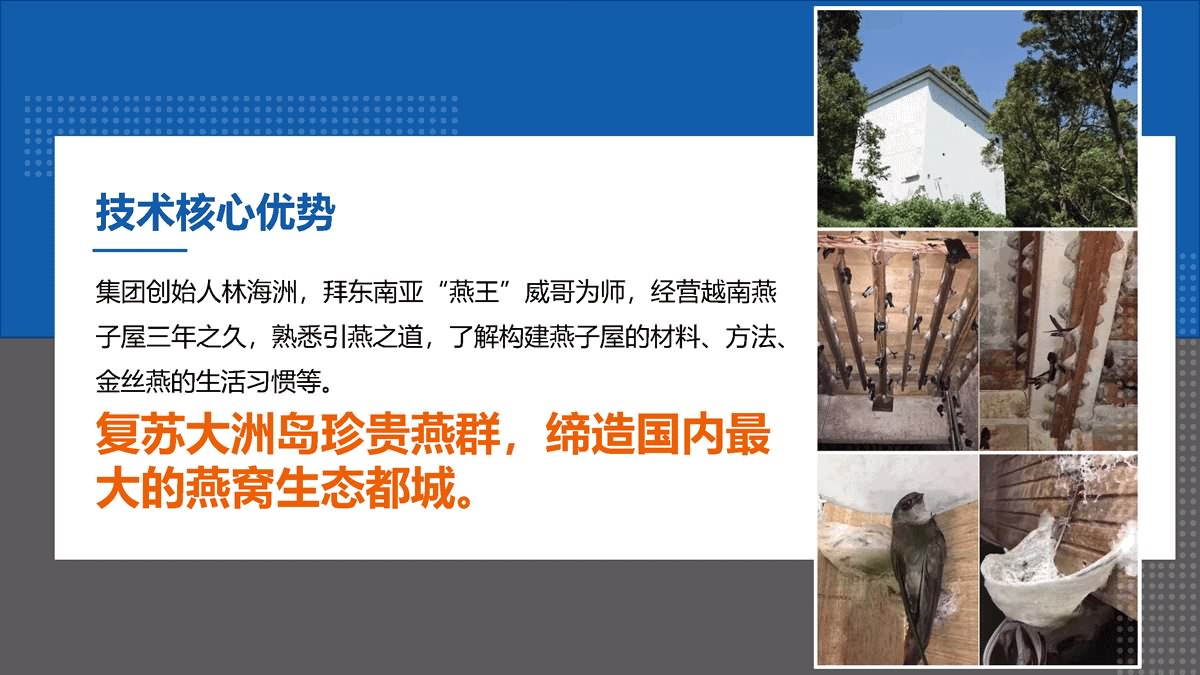 技术核心优势

集团创始人林海洲，拜东南亚“燕王”威哥为师，经营越南燕子屋三年之久，熟悉引燕之道，了解构建燕子屋的材料、方法、金丝燕的生活习惯等。

复苏大洲岛珍贵燕群，缔造国内最大的燕窝生态都城。